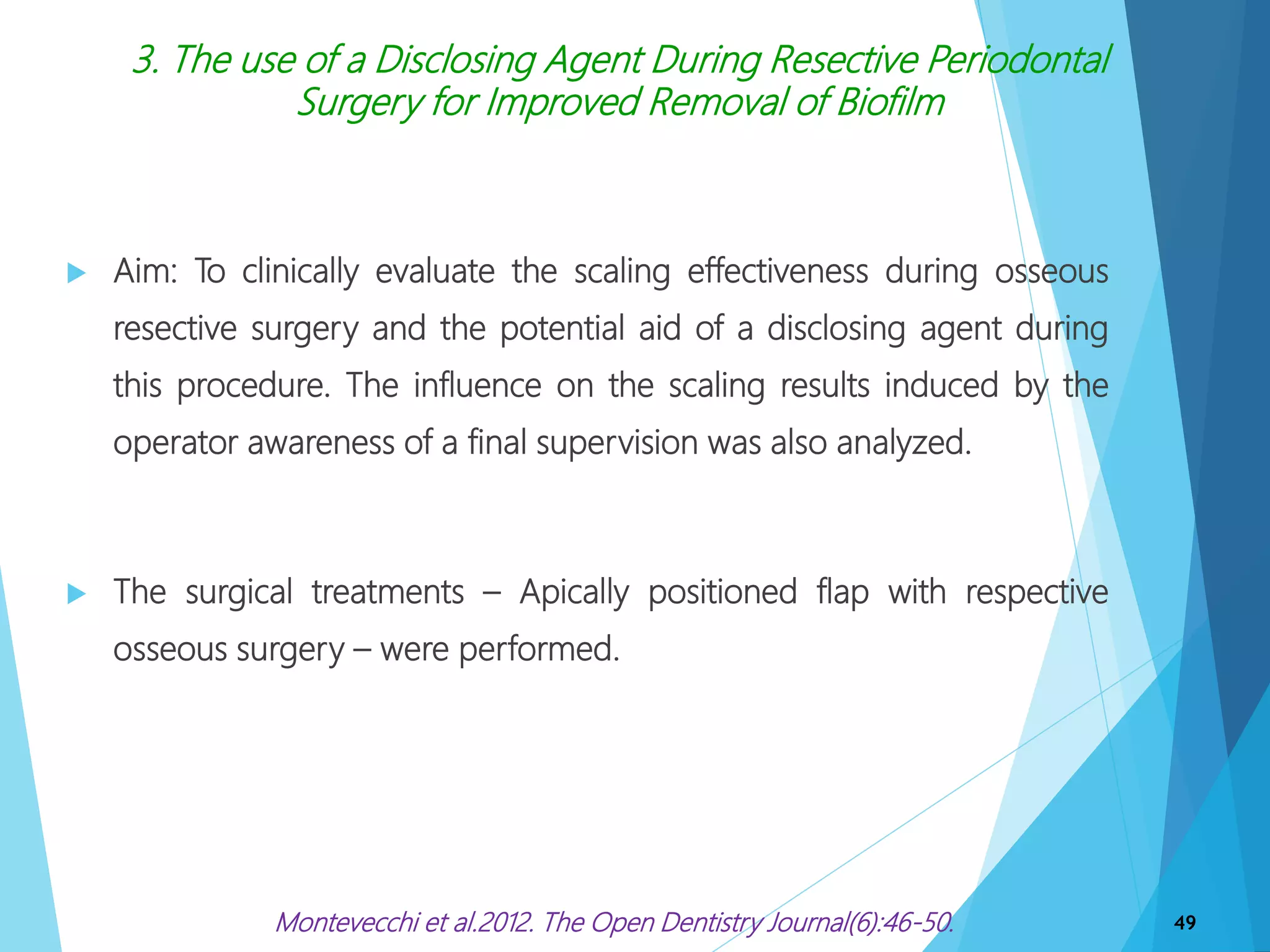 3. The use of a Disclosing Agent During Resective Periodontal Surgery for Improved Removal of Biofilm

Aim: To clinically evaluate the scaling effectiveness during osseous resective surgery and the potential aid of a disclosing agent during this procedure. The influence on the scaling results induced by the operator awareness of a final supervision was also analyzed.

The surgical treatments – Apically positioned flap with respective osseous surgery – were performed.

Montevecchi et al.2012. The Open Dentistry Journal(6):46-50.

49